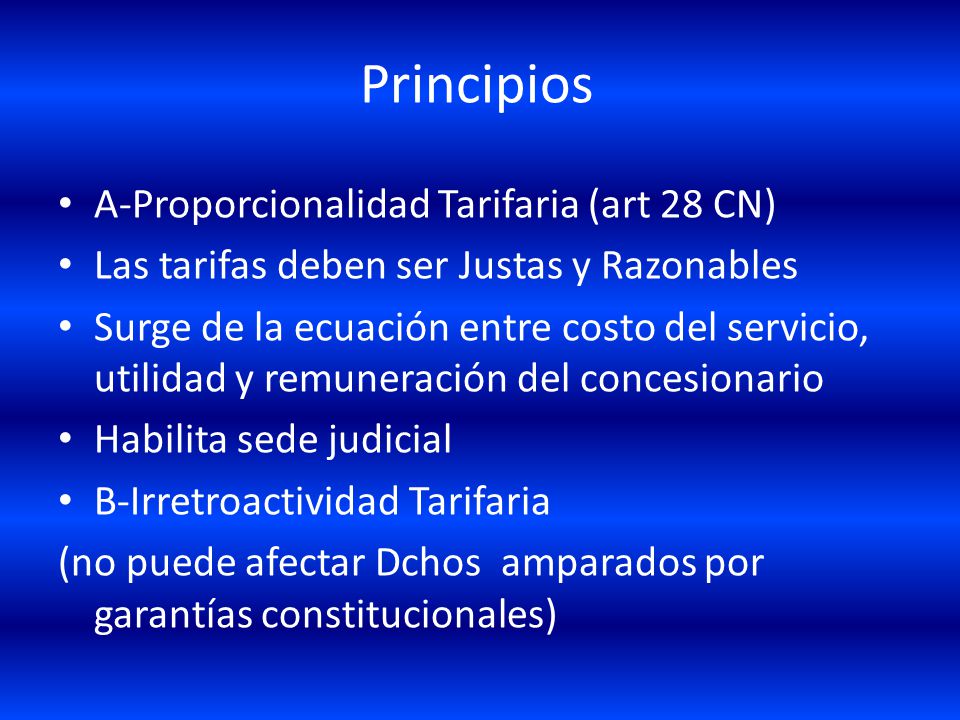 Principios

• A-Proporcionalidad Tarifaria (art 28 CN)
• Las tarifas deben ser Justas y Razonables
• Surge de la ecuación entre costo del servicio, utilidad y remuneración del concesionario
• Habilita sede judicial
• B-Irretroactividad Tarifaria
(no puede afectar Dchos amparados por garantías constitucionales)